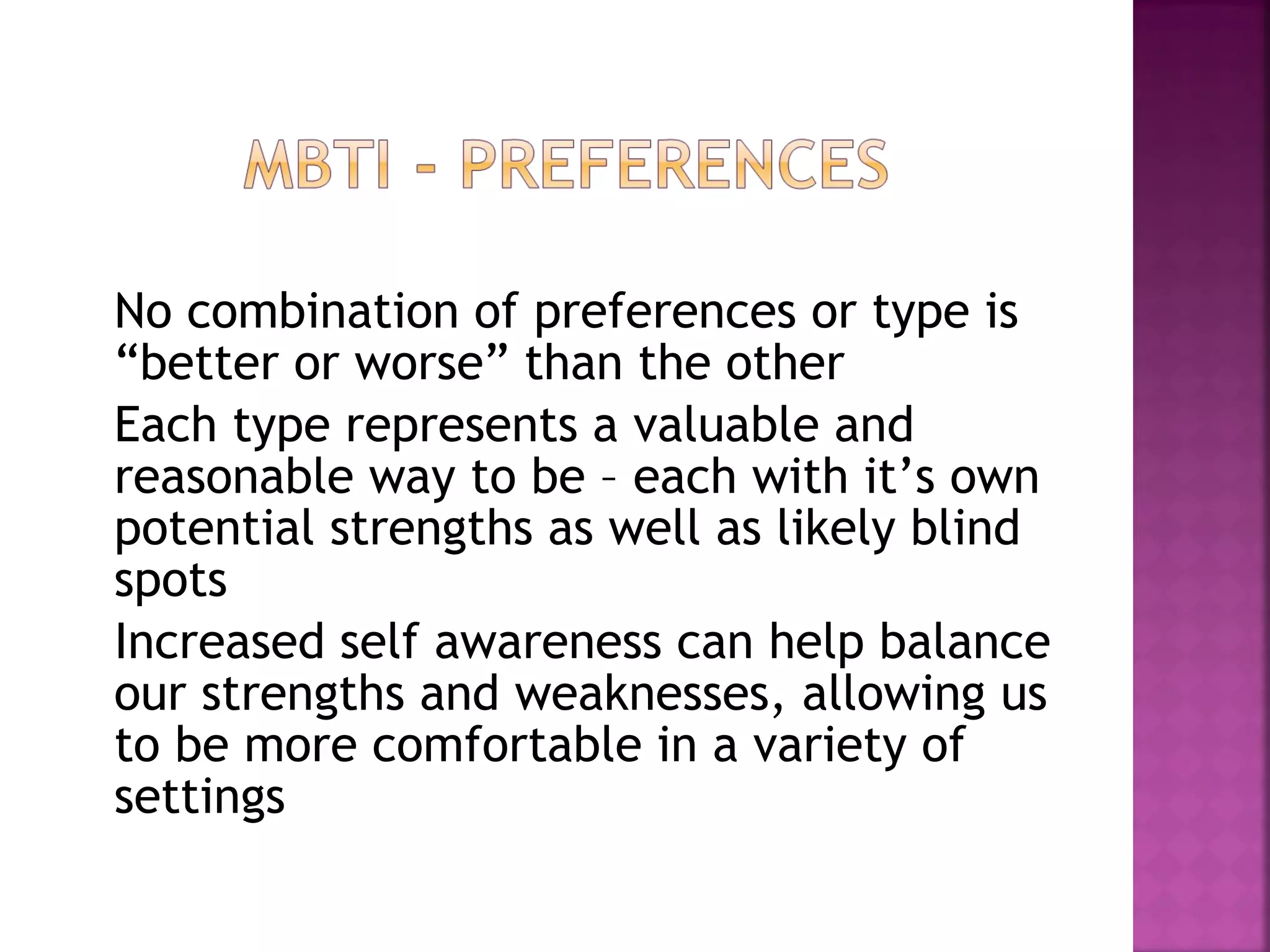 MBTI - PREFERENCES

No combination of preferences or type is “better or worse” than the other

Each type represents a valuable and reasonable way to be – each with it’s own potential strengths as well as likely blind spots

Increased self awareness can help balance our strengths and weaknesses, allowing us to be more comfortable in a variety of settings